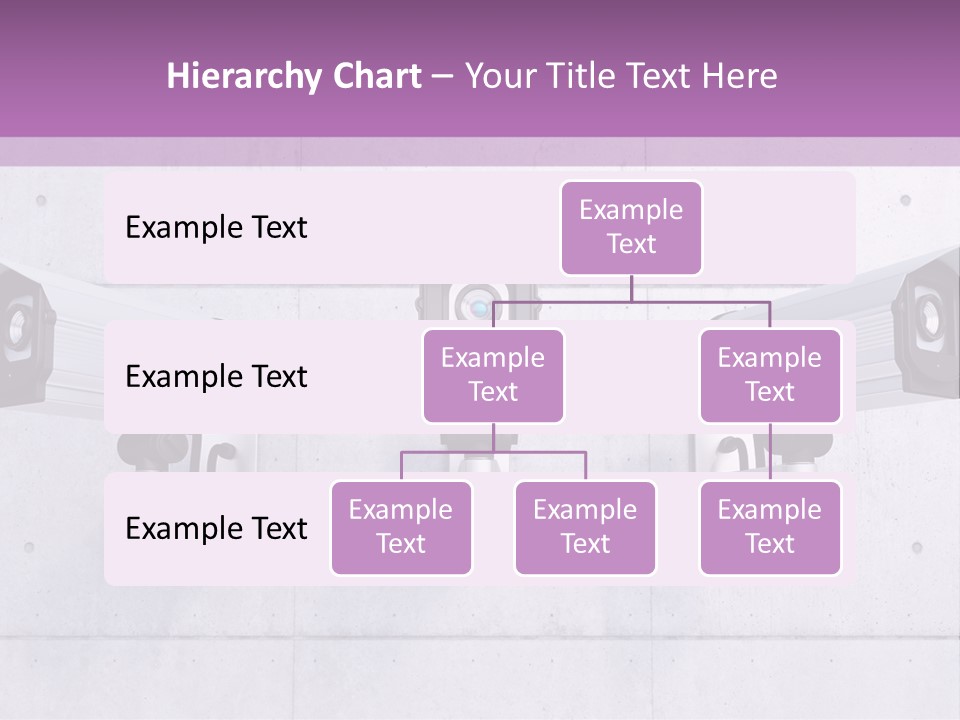 Hierarchy Chart – Your Title Text Here

Example Text

Example Text

Example Text

Example Text

Example Text

Example Text

Example Text

Example Text

Example Text